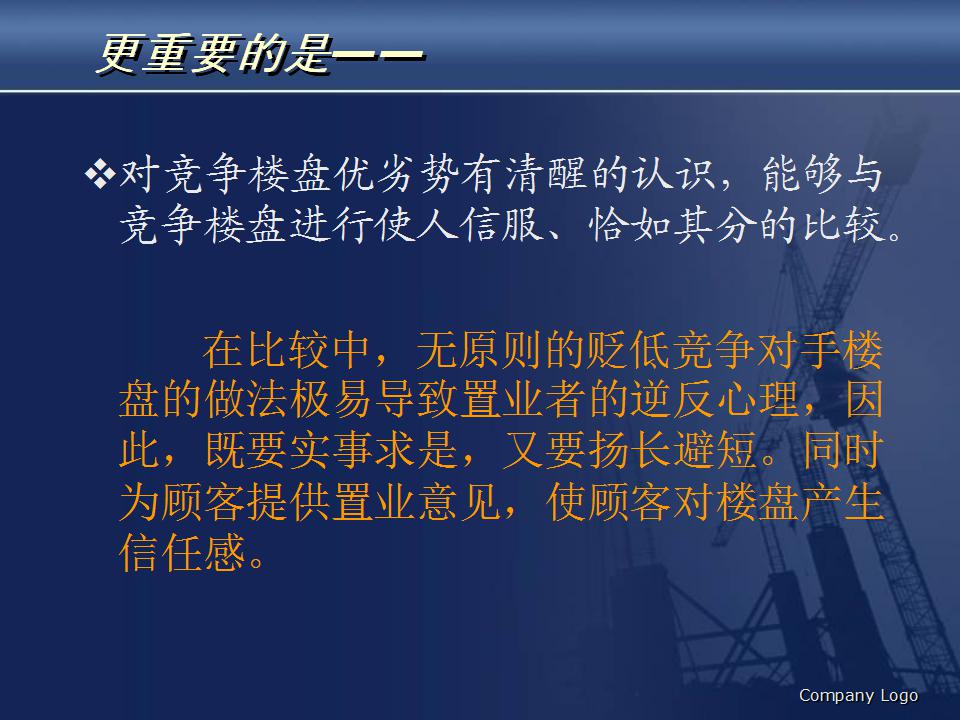 更重要的是——

❖对竞争楼盘优劣势有清醒的认识，能够与竞争楼盘进行使人信服、恰如其分的比较。

在比较中，无原则的贬低竞争对手楼盘的做法极易导致置业者的逆反心理，因此，既要实事求是，又要扬长避短。同时为顾客提供置业意见，使顾客对楼盘产生信任感。

Company Logo